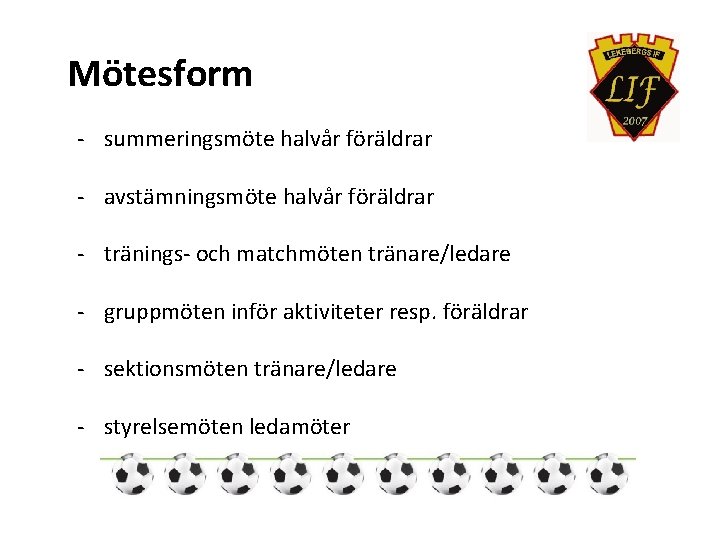 Mötesform

LEKEBERGS IF
LIF
2007

- summeringsmöte halvår föräldrar

- avstämningsmöte halvår föräldrar

- tränings- och matchmöten tränare/ledare

- gruppmöten inför aktiviteter resp. föräldrar

- sektionsmöten tränare/ledare

- styrelsemöten ledamöter